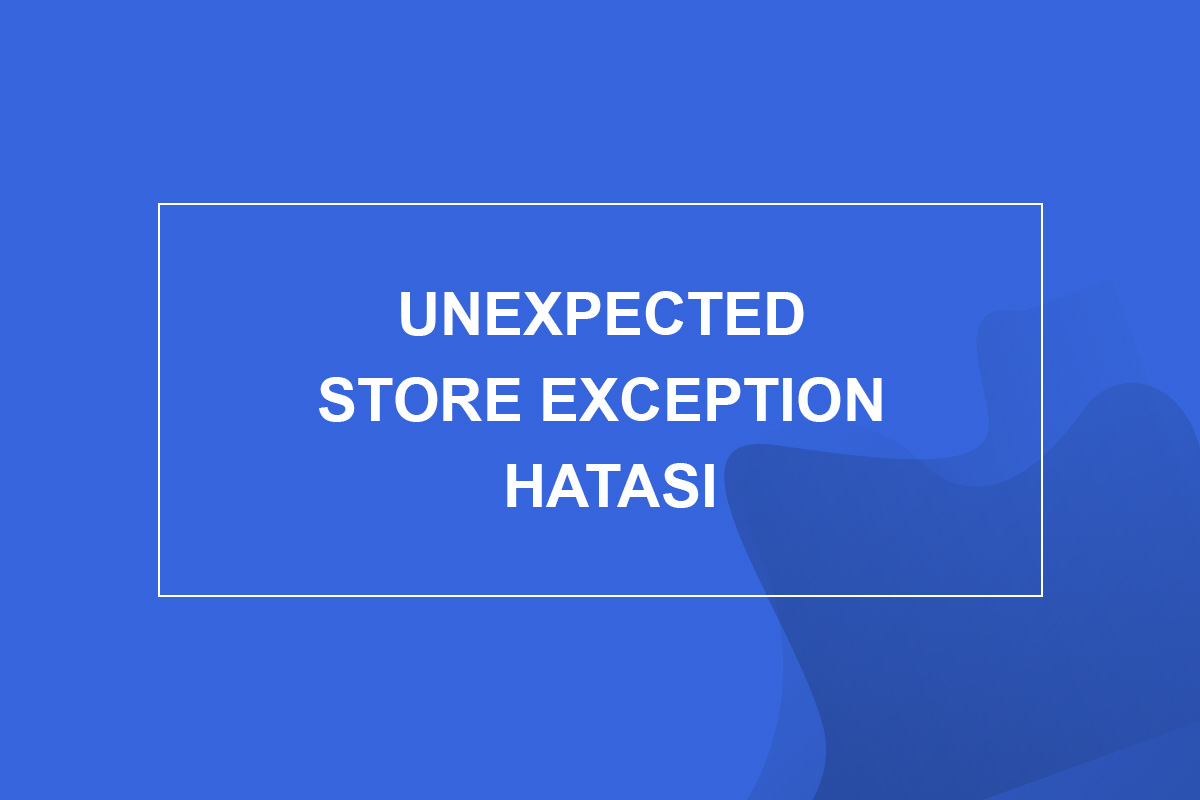 UNEXPECTED
STORE EXCEPTION
HATASI